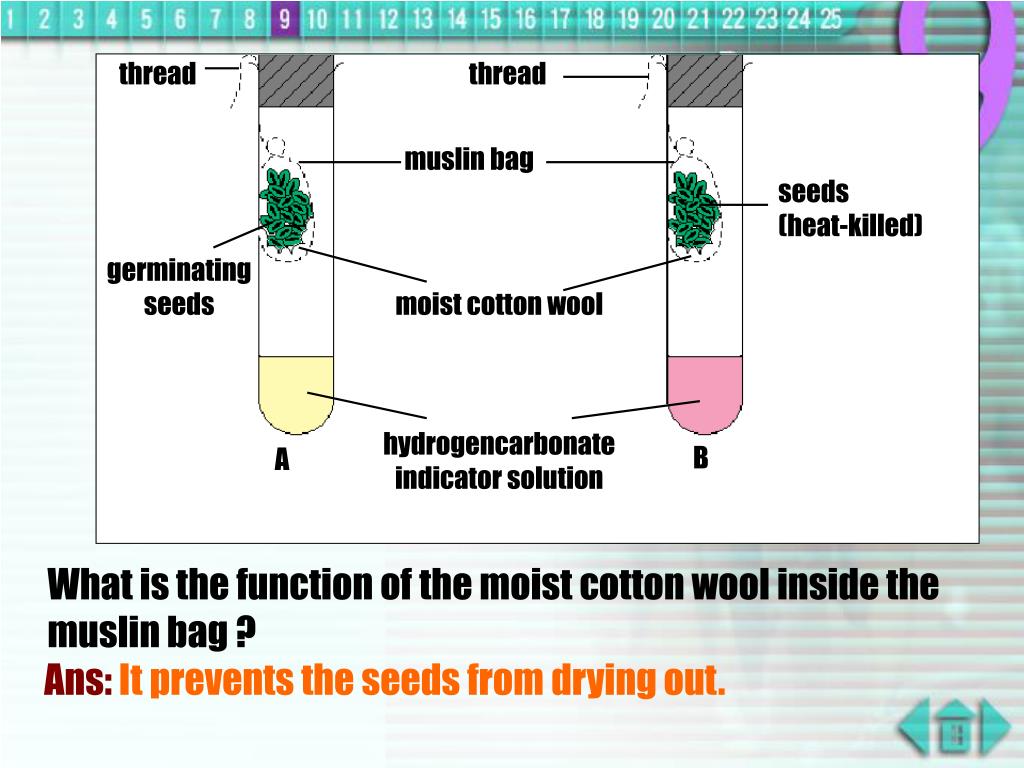 1 2 3 4 5 6 7 8 9 10 11 12 13 14 15 16 17 18 19 20 21 22 23 24 25

thread

thread

muslin bag

seeds (heat-killed)

germinating seeds

moist cotton wool

hydrogencarbonate indicator solution

A

B

What is the function of the moist cotton wool inside the muslin bag ?

Ans: It prevents the seeds from drying out.